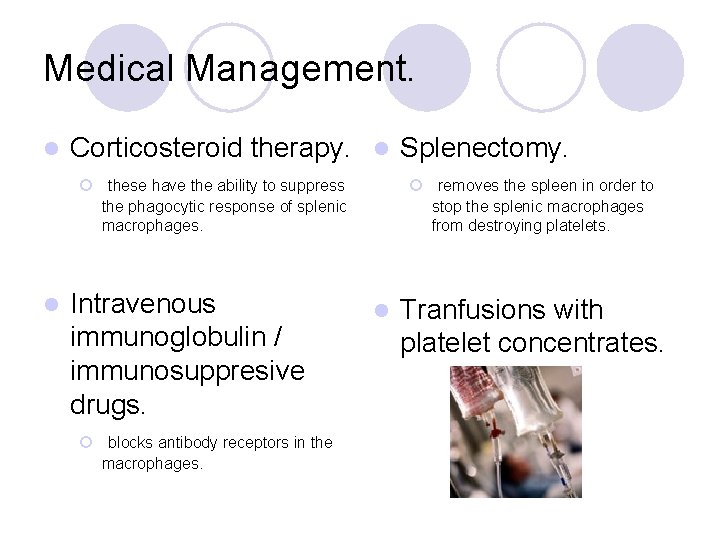 Medical Management.

Corticosteroid therapy.

these have the ability to suppress the phagocytic response of splenic macrophages.

Intravenous immunoglobulin / immunosuppresive drugs.

blocks antibody receptors in the macrophages.

Splenectomy.

removes the spleen in order to stop the splenic macrophages from destroying platelets.

Tranfusions with platelet concentrates.